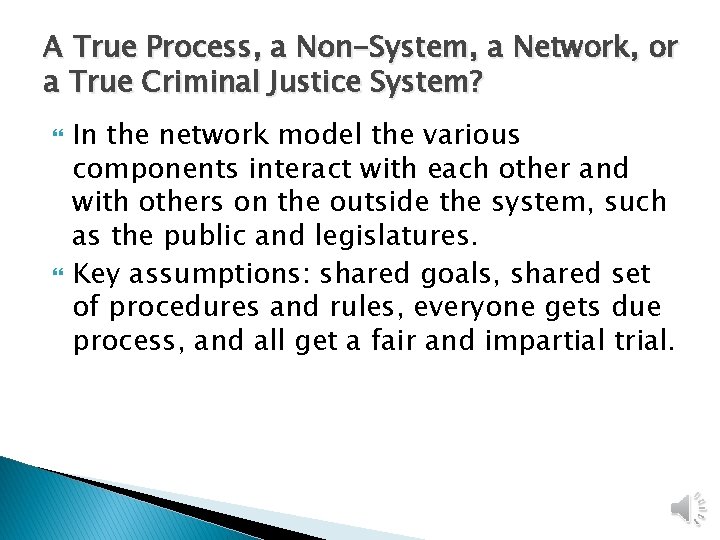 A True Process, a Non-System, a Network, or a True Criminal Justice System?

In the network model the various components interact with each other and with others on the outside the system, such as the public and legislatures.

Key assumptions: shared goals, shared set of procedures and rules, everyone gets due process, and all get a fair and impartial trial.